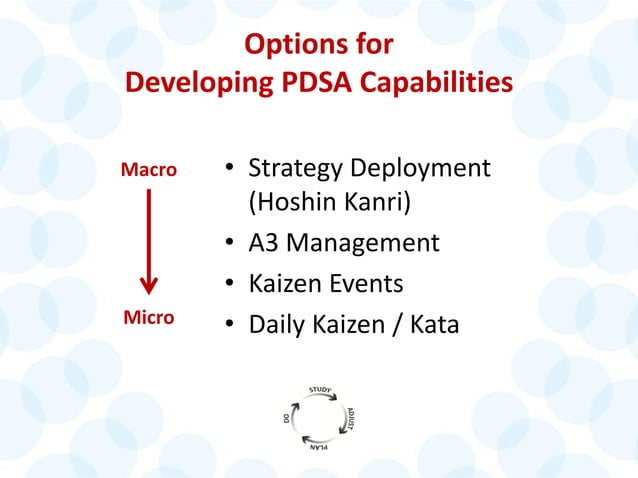 Options for Developing PDSA Capabilities

Macro

Micro

• Strategy Deployment (Hoshin Kanri)
• A3 Management
• Kaizen Events
• Daily Kaizen / Kata

STUDY
ADJUST
PLAN
DO